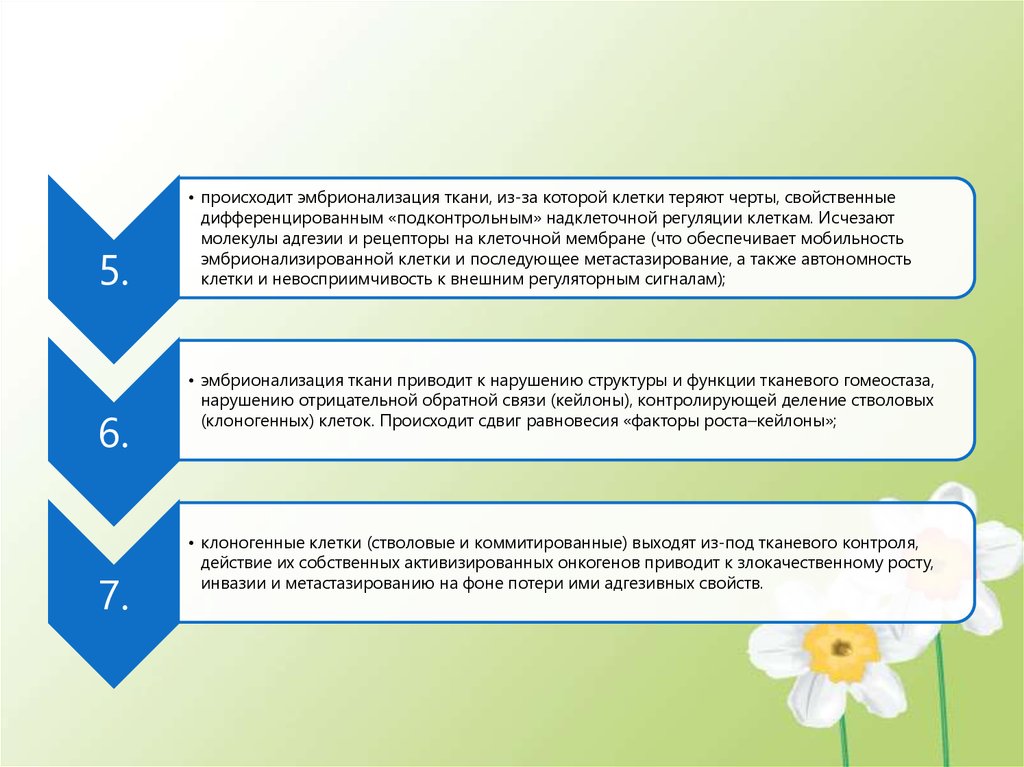 5.

• происходит эмбрионализация ткани, из-за которой клетки теряют черты, свойственные дифференцированным «подконтрольным» надклеточной регуляции клеткам. Исчезают молекулы адгезии и рецепторы на клеточной мембране (что обеспечивает мобильность эмбрионализированной клетки и последующее метастазирование, а также автономность клетки и невосприимчивость к внешним регуляторным сигналам);

6.

• эмбрионализация ткани приводит к нарушению структуры и функции тканевого гомеостаза, нарушению отрицательной обратной связи (кейлоны), контролирующей деление стволовых (клоногенных) клеток. Происходит сдвиг равновесия «факторы роста–кейлоны»;

7.

• клоногенные клетки (стволовые и коммитированные) выходят из-под тканевого контроля, действие их собственных активизированных онкогенов приводит к злокачественному росту, инвазии и метастазированию на фоне потери ими адгезивных свойств.